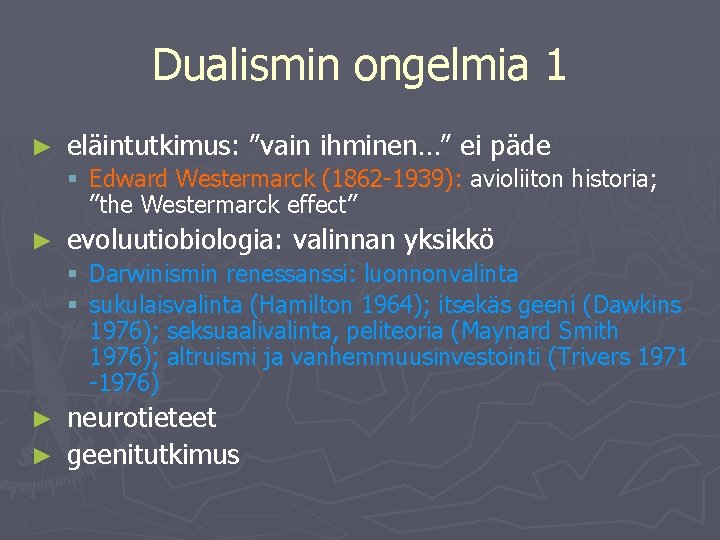 Dualismin ongelmia 1

► eläintutkimus: ”vain ihminen…” ei päde
▪ Edward Westermarck (1862-1939): avioliiton historia; ”the Westermarck effect”

► evoluutiobiologia: valinnan yksikkö
▪ Darwinismin renessanssi: luonnonvalinta
▪ sukulaisvalinta (Hamilton 1964); itsekäs geeni (Dawkins 1976); seksuaalivalinta, peliteoria (Maynard Smith 1976); altruismi ja vanhemmuusinvestointi (Trivers 1971 -1976)

► neurotieteet
► geenitutkimus